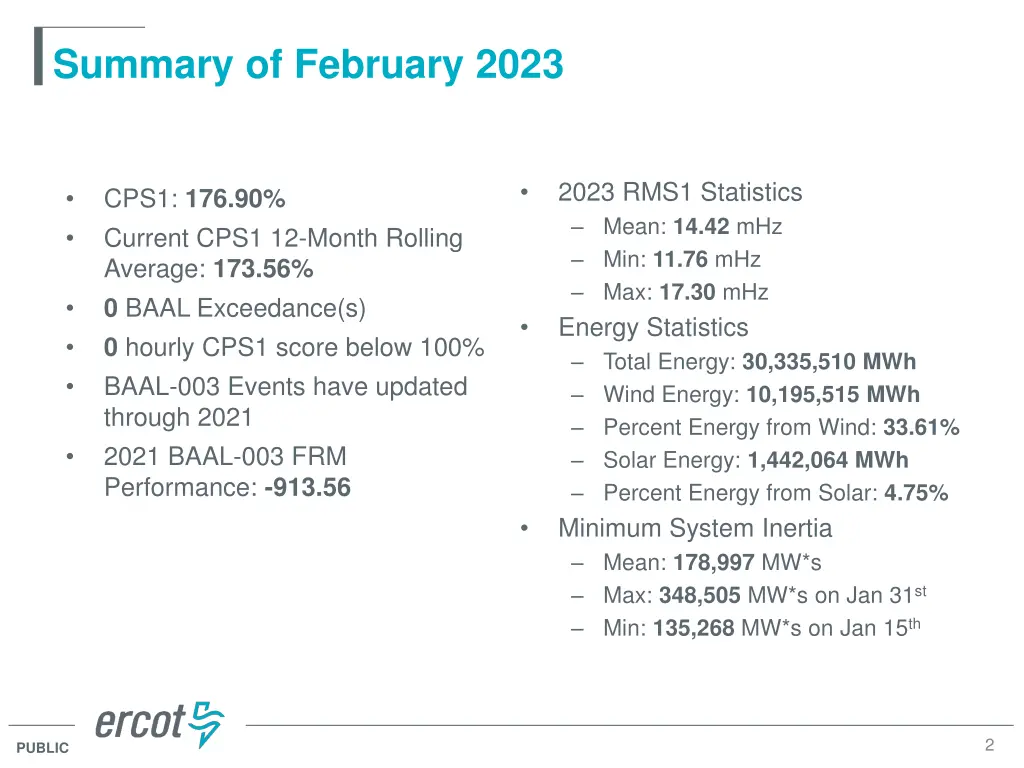 Summary of February 2023

• CPS1: 176.90%
• Current CPS1 12-Month Rolling Average: 173.56%
• 0 BAAL Exceedance(s)
• 0 hourly CPS1 score below 100%
• BAAL-003 Events have updated through 2021
• 2021 BAAL-003 FRM Performance: -913.56

• 2023 RMS1 Statistics
– Mean: 14.42 mHz
– Min: 11.76 mHz
– Max: 17.30 mHz
• Energy Statistics
– Total Energy: 30,335,510 MWh
– Wind Energy: 10,195,515 MWh
– Percent Energy from Wind: 33.61%
– Solar Energy: 1,442,064 MWh
– Percent Energy from Solar: 4.75%
• Minimum System Inertia
– Mean: 178,997 MW*s
– Max: 348,505 MW*s on Jan 31$^{st}$
– Min: 135,268 MW*s on Jan 15$^{th}$

ercot

PUBLIC

2